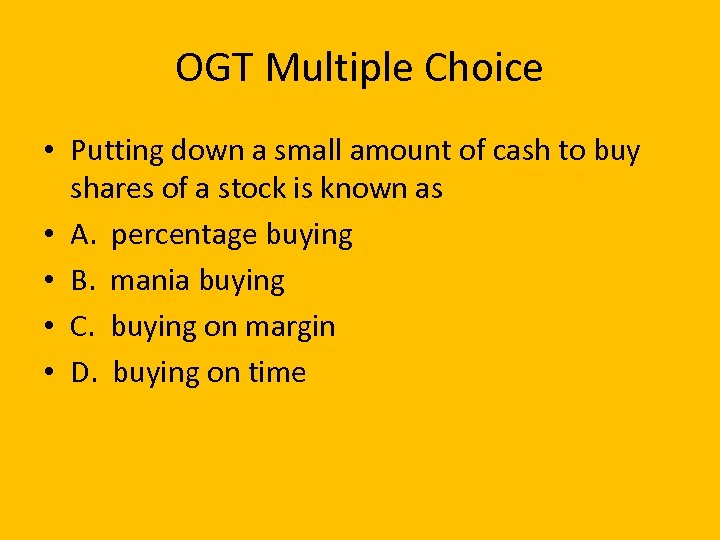 OGT Multiple Choice

• Putting down a small amount of cash to buy shares of a stock is known as
• A. percentage buying
• B. mania buying
• C. buying on margin
• D. buying on time